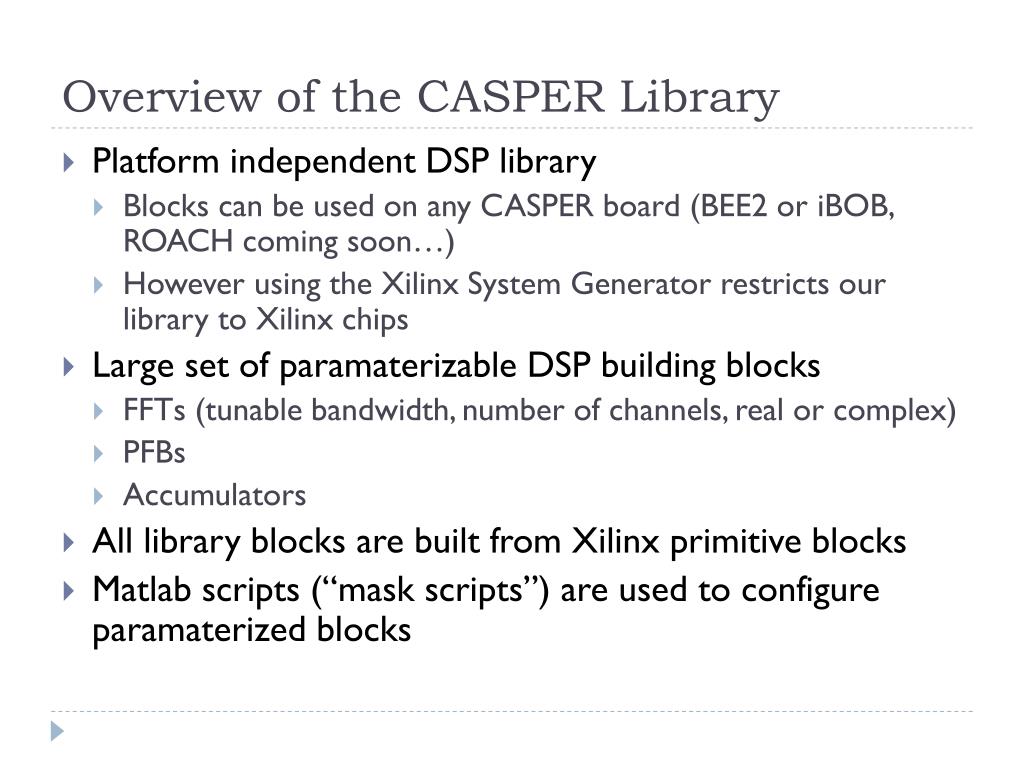 Overview of the CASPER Library

Platform independent DSP library

Blocks can be used on any CASPER board (BEE2 or iBOB, ROACH coming soon…)

However using the Xilinx System Generator restricts our library to Xilinx chips

Large set of paramaterizable DSP building blocks

FFTs (tunable bandwidth, number of channels, real or complex)

PFBs

Accumulators

All library blocks are built from Xilinx primitive blocks

Matlab scripts (“mask scripts”) are used to configure paramaterized blocks